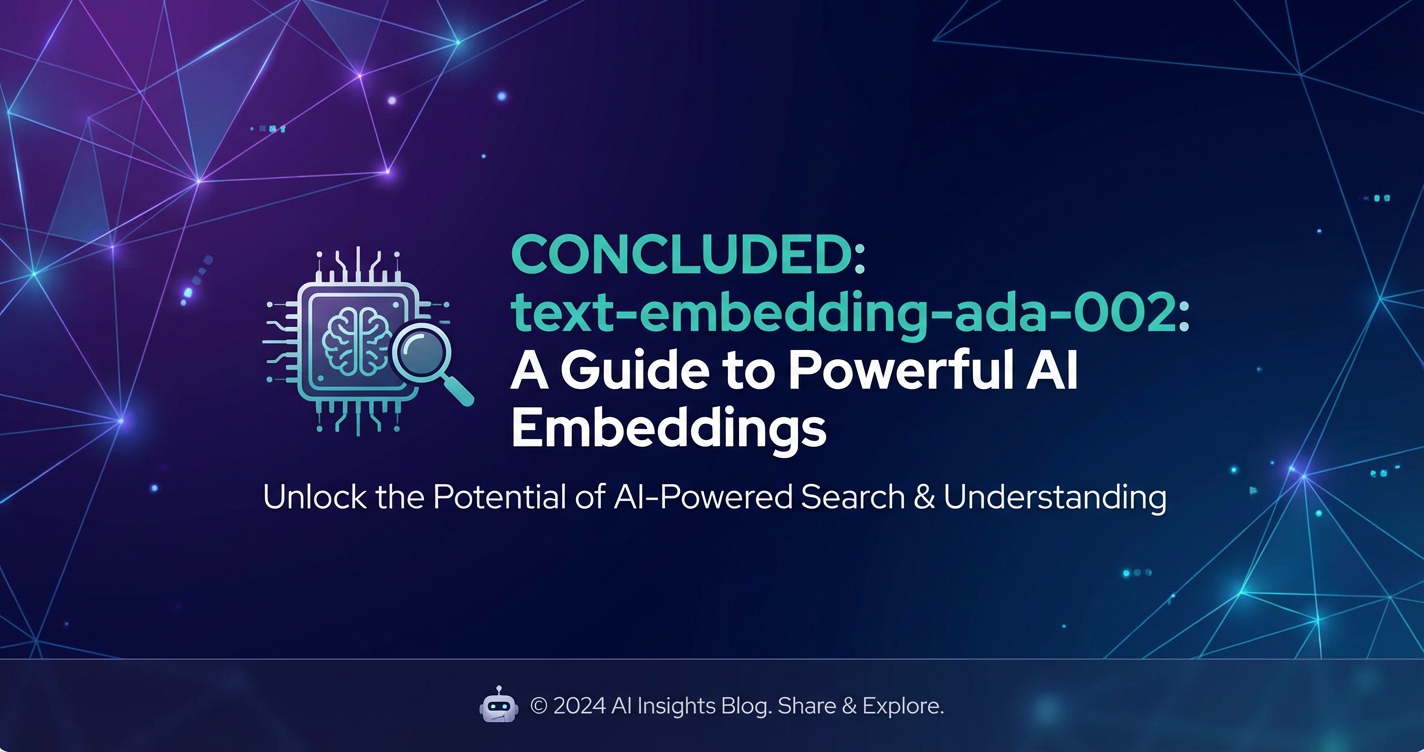 CONCLUDED:
text-embedding-ada-002:
A Guide to Powerful AI Embeddings

Unlock the Potential of AI-Powered Search & Understanding

© 2024 AI Insights Blog. Share & Explore.